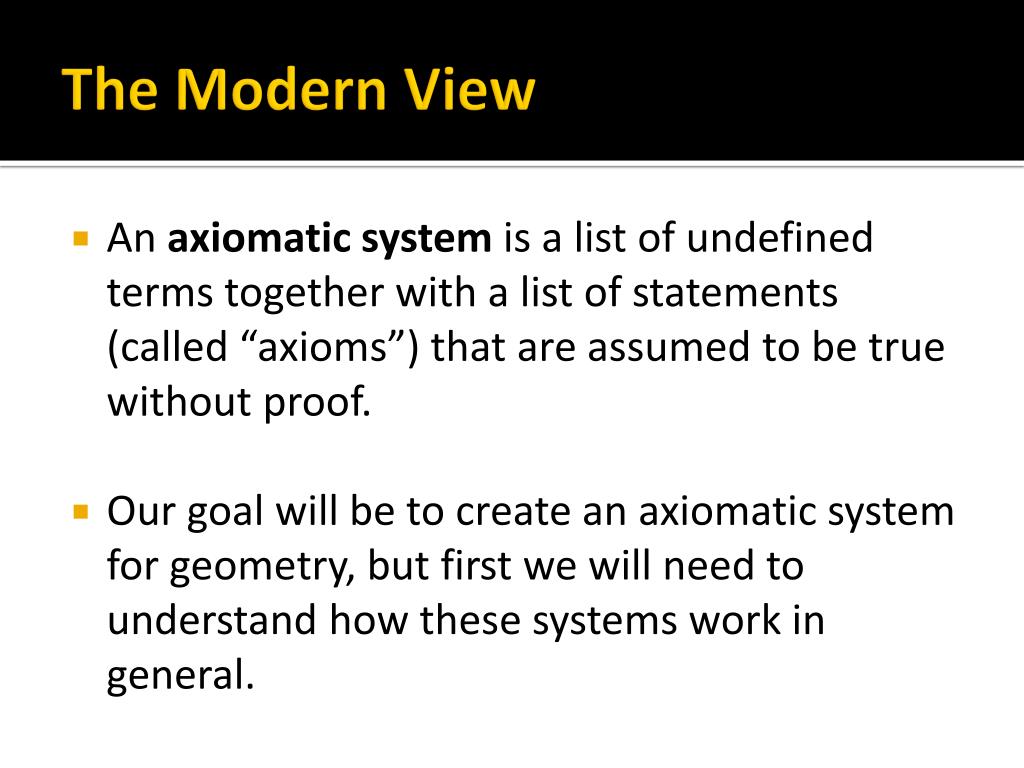 The Modern View

An axiomatic system is a list of undefined terms together with a list of statements (called “axioms”) that are assumed to be true without proof.

Our goal will be to create an axiomatic system for geometry, but first we will need to understand how these systems work in general.